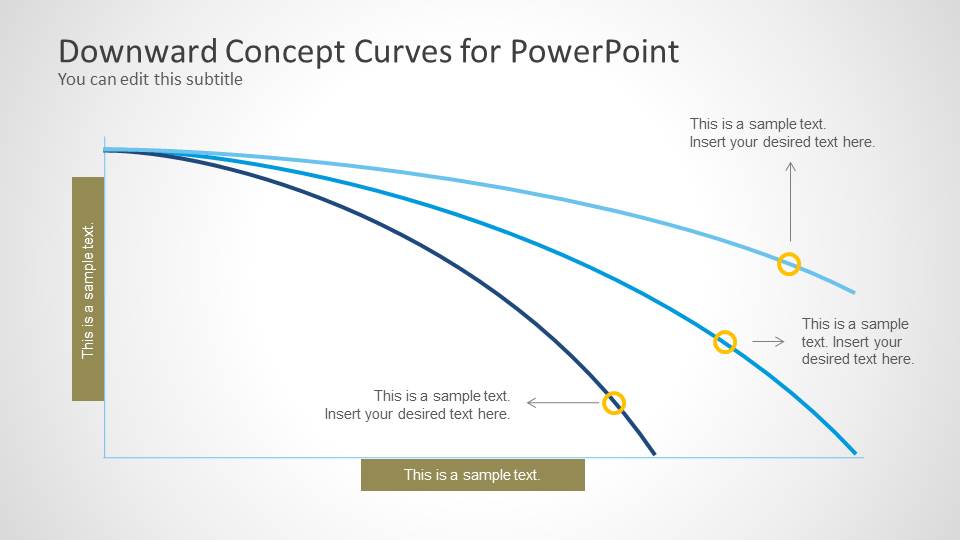 Downward Concept Curves for PowerPoint

You can edit this subtitle

This is a sample text.
Insert your desired text here.

This is a sample text.

This is a sample text. Insert your desired text here.

This is a sample text.
Insert your desired text here.

This is a sample text.